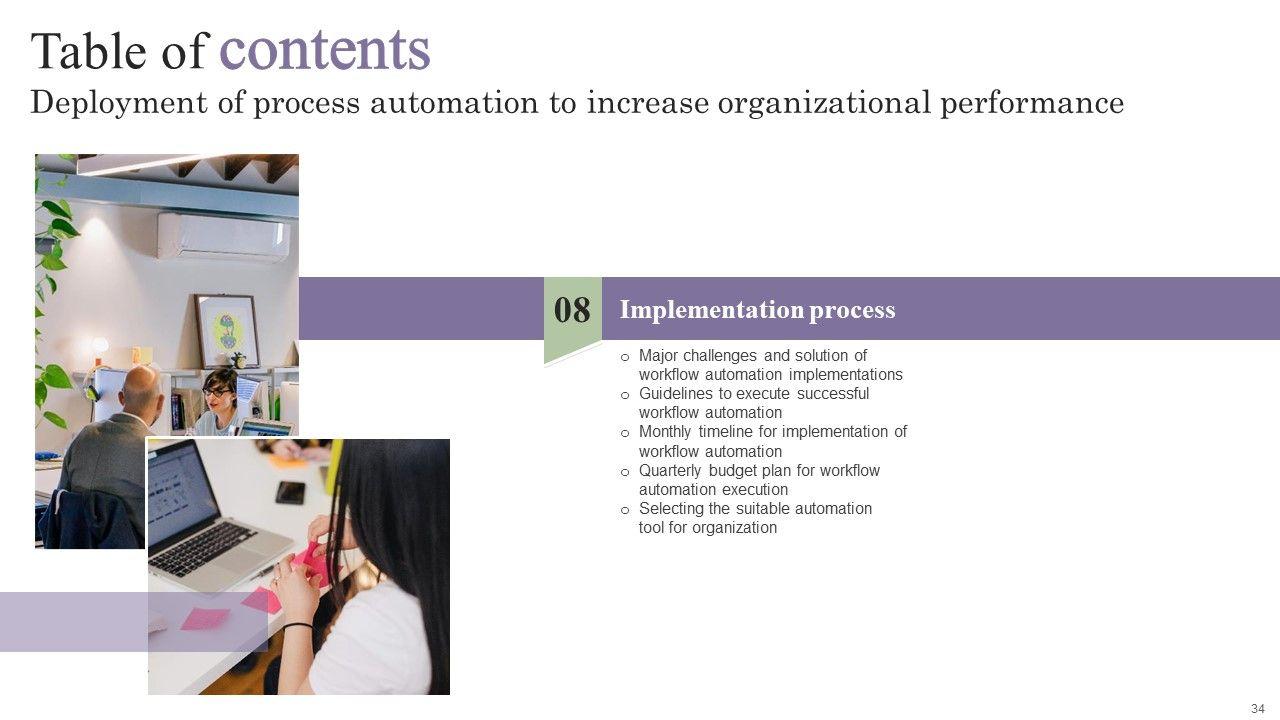 Table of contents
Deployment of process automation to increase organizational performance

08

Implementation process

o Major challenges and solution of workflow automation implementations
o Guidelines to execute successful workflow automation
o Monthly timeline for implementation of workflow automation
o Quarterly budget plan for workflow automation execution
o Selecting the suitable automation tool for organization

34